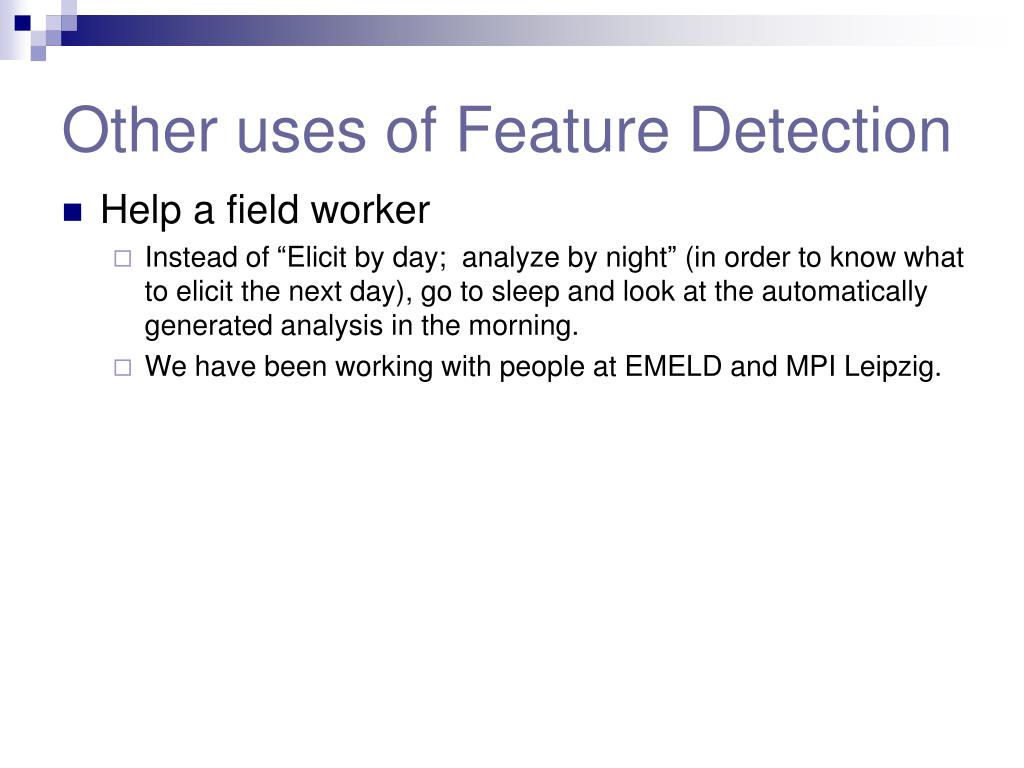 Other uses of Feature Detection

Help a field worker

Instead of “Elicit by day; analyze by night” (in order to know what to elicit the next day), go to sleep and look at the automatically generated analysis in the morning.

We have been working with people at EMELD and MPI Leipzig.